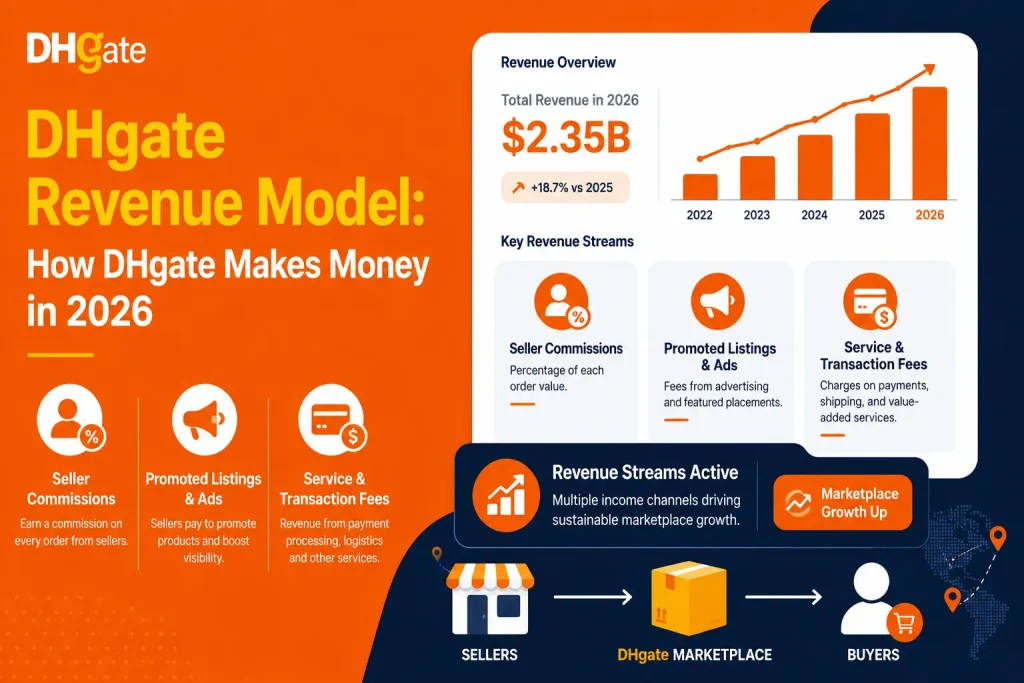 DHgate

DHgate Revenue Model: How DHgate Makes Money in 2026

Seller Commissions
Earn a commission on every order from sellers.

Promoted Listings & Ads
Sellers pay to promote products and boost visibility.

Service & Transaction Fees
Revenue from payment processing, logistics and other services.

Revenue Overview

Total Revenue in 2026
$2.35B
+18.7% vs 2025

2022 2023 2024 2025 2026

Key Revenue Streams

Seller Commissions
Percentage of each order value.

Promoted Listings & Ads
Fees from advertising and featured placements.

Service & Transaction Fees
Charges on payments, shipping, and value-added services.

Revenue Streams Active
Multiple income channels driving sustainable marketplace growth.

Marketplace Growth Up

SELLERS
DHgate MARKETPLACE
BUYERS